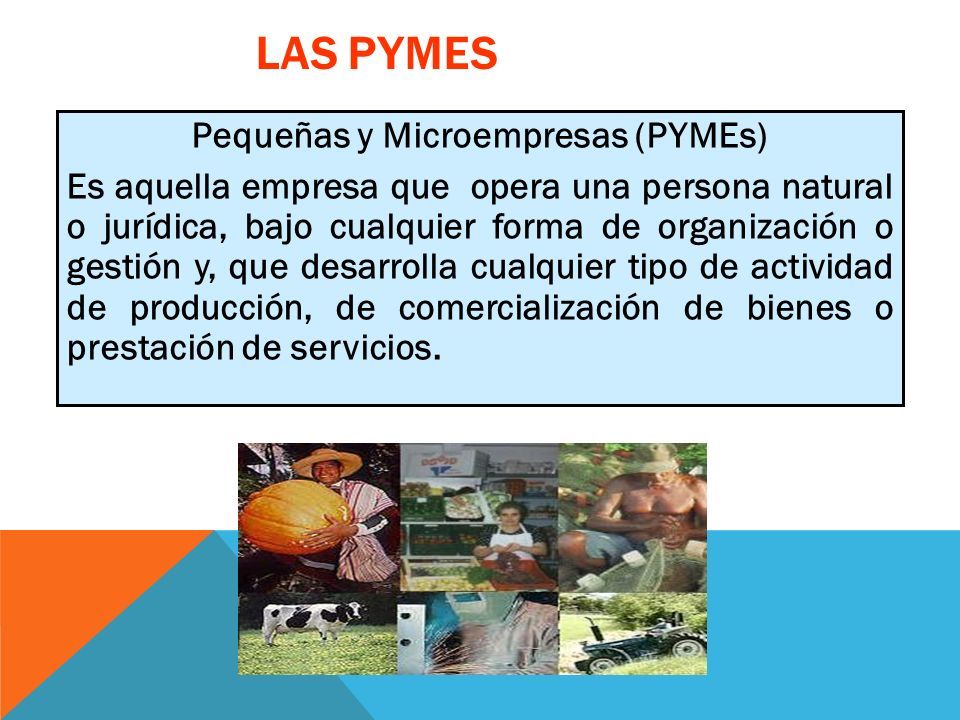 LAS PYMES

Pequeñas y Microempresas (PYMEs)

Es aquella empresa que opera una persona natural o jurídica, bajo cualquier forma de organización o gestión y, que desarrolla cualquier tipo de actividad de producción, de comercialización de bienes o prestación de servicios.